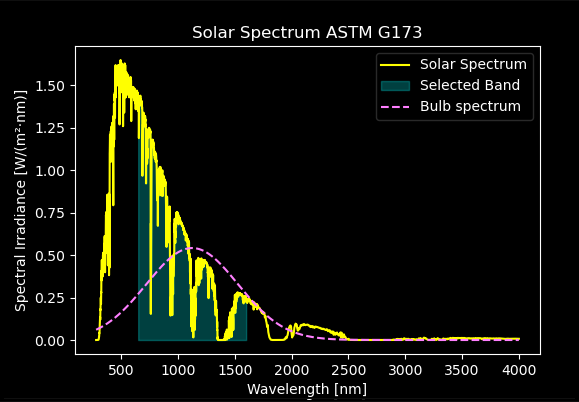 Solar Spectrum ASTM G173

Solar Spectrum
Selected Band
Bulb spectrum

Spectral Irradiance [W/(m²·nm)]

1.50
1.25
1.00
0.75
0.50
0.25
0.00

500 1000 1500 2000 2500 3000 3500 4000

Wavelength [nm]